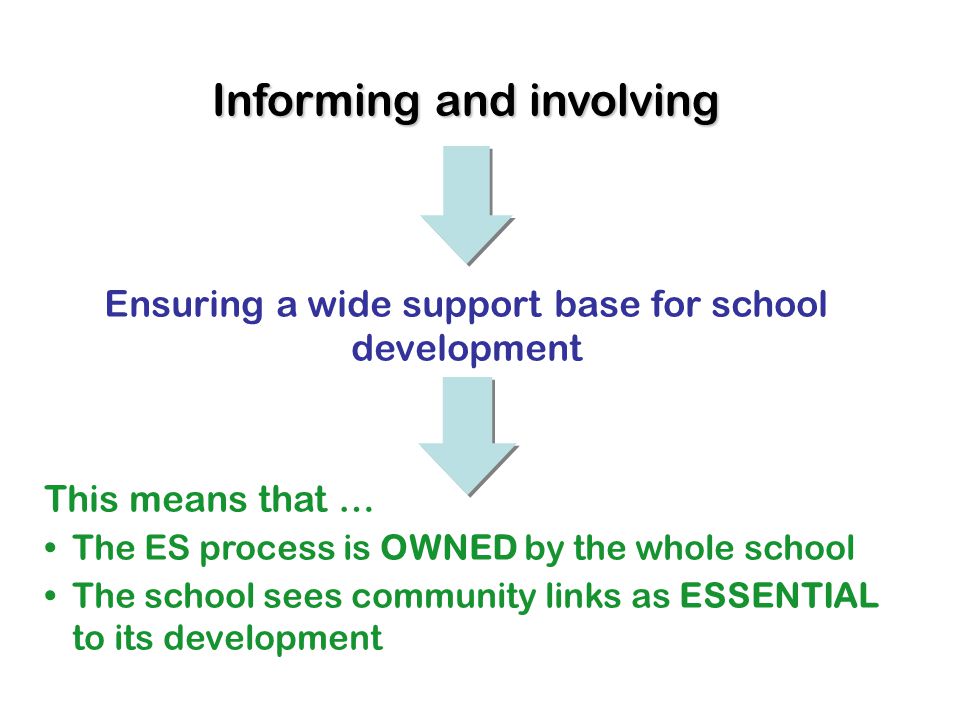 Informing and involving

Ensuring a wide support base for school development

This means that …

• The ES process is OWNED by the whole school
• The school sees community links as ESSENTIAL to its development